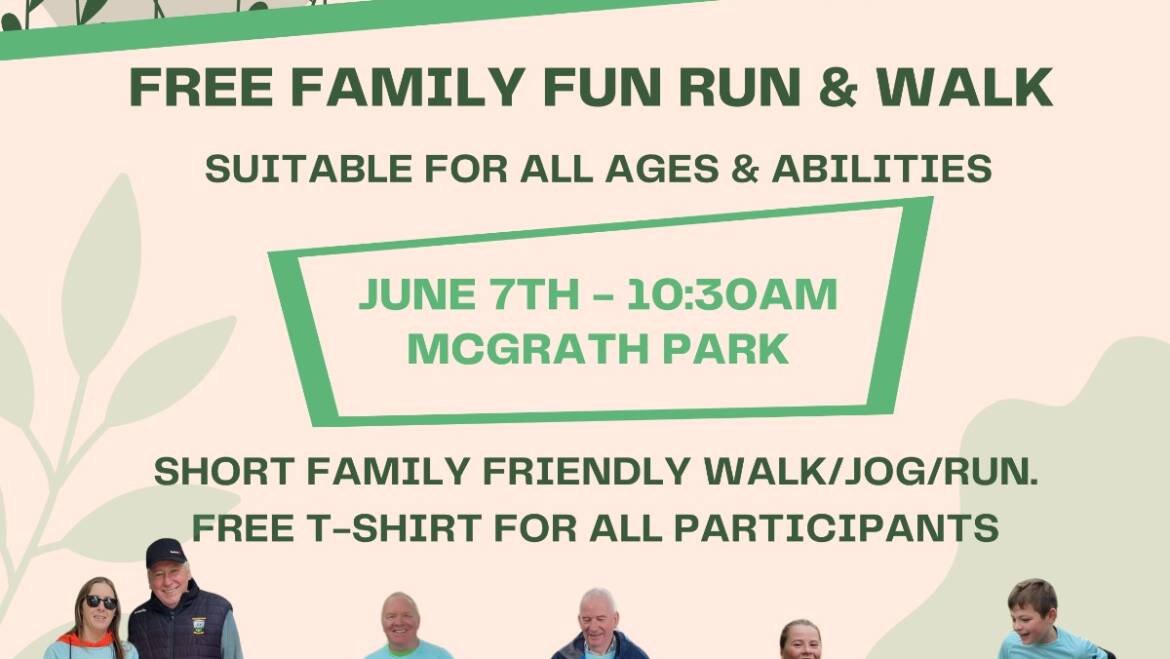 FREE FAMILY FUN RUN & WALK

SUITABLE FOR ALL AGES & ABILITIES

JUNE 7TH - 10:30AM
MCGRATH PARK

SHORT FAMILY FRIENDLY WALK/JOG/RUN.
FREE T-SHIRT FOR ALL PARTICIPANTS